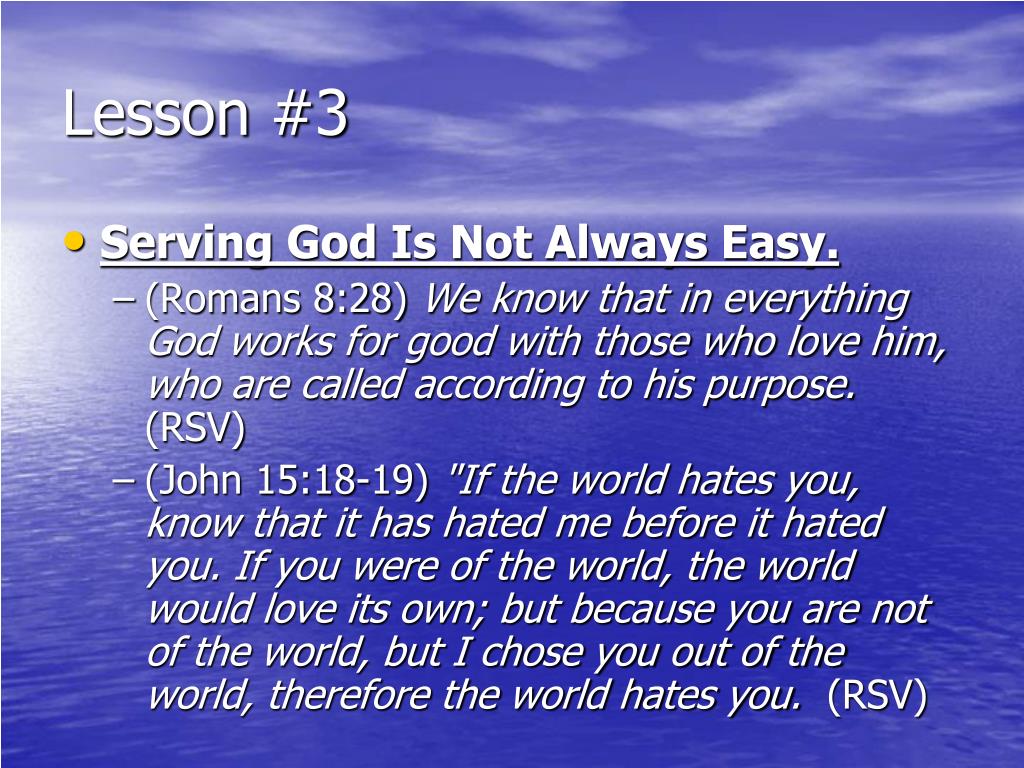 Lesson #3

• Serving God Is Not Always Easy.

– (Romans 8:28) We know that in everything God works for good with those who love him, who are called according to his purpose. (RSV)

– (John 15:18-19) "If the world hates you, know that it has hated me before it hated you. If you were of the world, the world would love its own; but because you are not of the world, but I chose you out of the world, therefore the world hates you. (RSV)